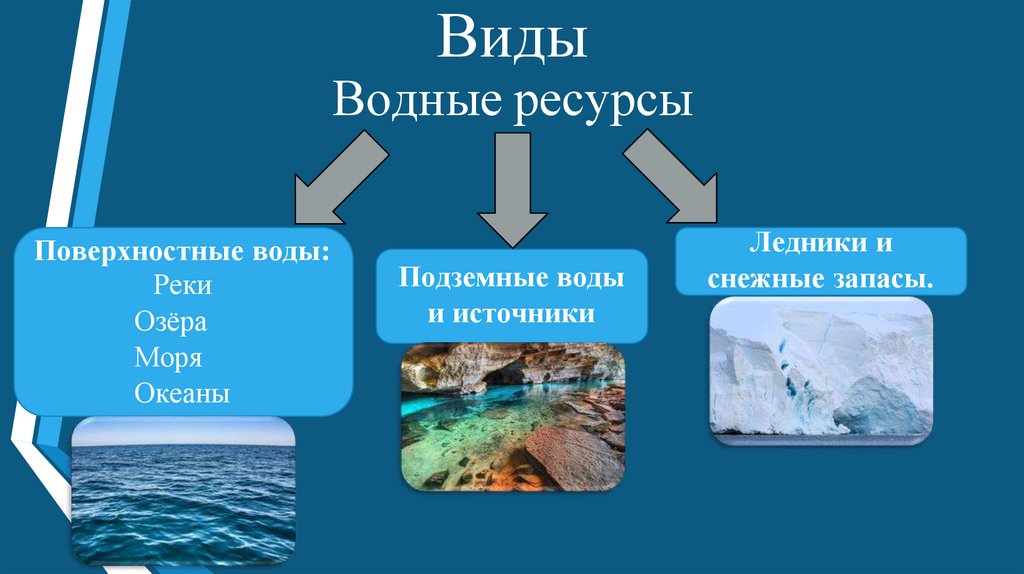 Виды
Водные ресурсы

Поверхностные воды:
Реки
Озёра
Моря
Океаны

Подземные воды и источники

Ледники и снежные запасы.